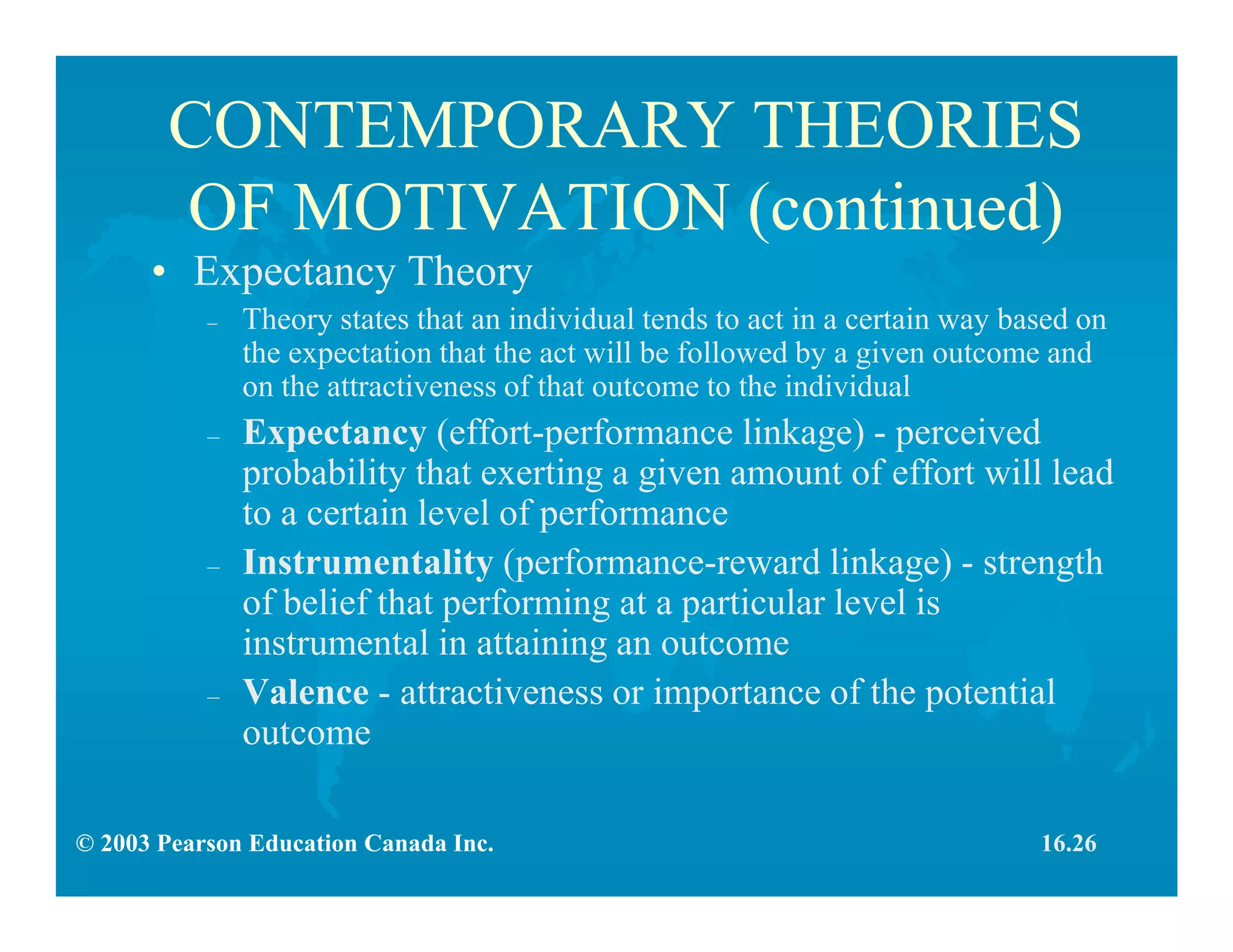 CONTEMPORARY THEORIES OF MOTIVATION (continued)

• Expectancy Theory

– Theory states that an individual tends to act in a certain way based on the expectation that the act will be followed by a given outcome and on the attractiveness of that outcome to the individual

– Expectancy (effort-performance linkage) - perceived probability that exerting a given amount of effort will lead to a certain level of performance

– Instrumentality (performance-reward linkage) - strength of belief that performing at a particular level is instrumental in attaining an outcome

– Valence - attractiveness or importance of the potential outcome

© 2003 Pearson Education Canada Inc.

16.26